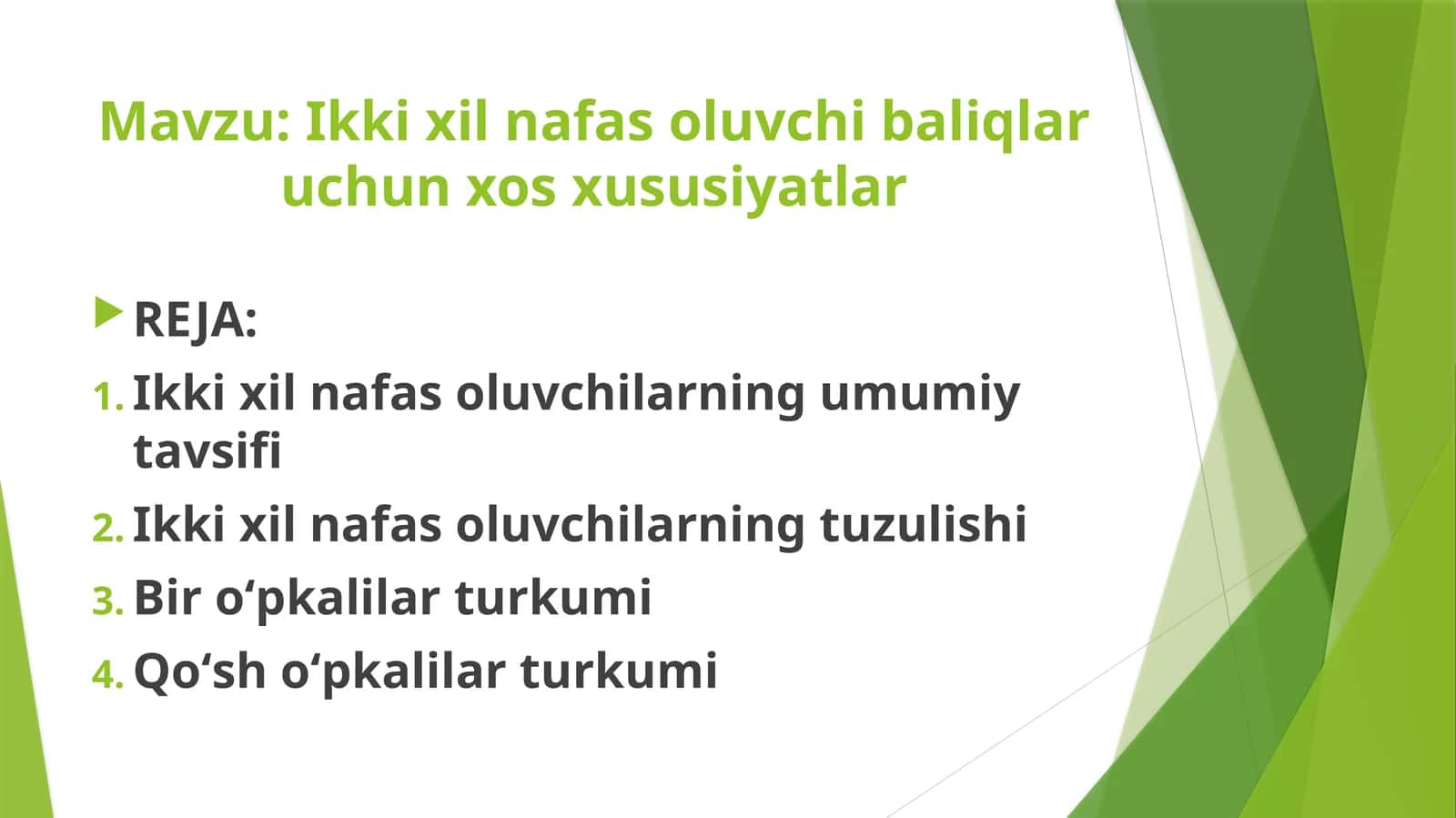 Mavzu: Ikki xil nafas oluvchi baliqlar uchun xos xususiyatlar

REJA:

1. Ikki xil nafas oluvchilarning umumiy tavsifi
2. Ikki xil nafas oluvchilarning tuzulishi
3. Bir o‘pkalilar turkumi
4. Qo‘sh o‘pkalilar turkumi